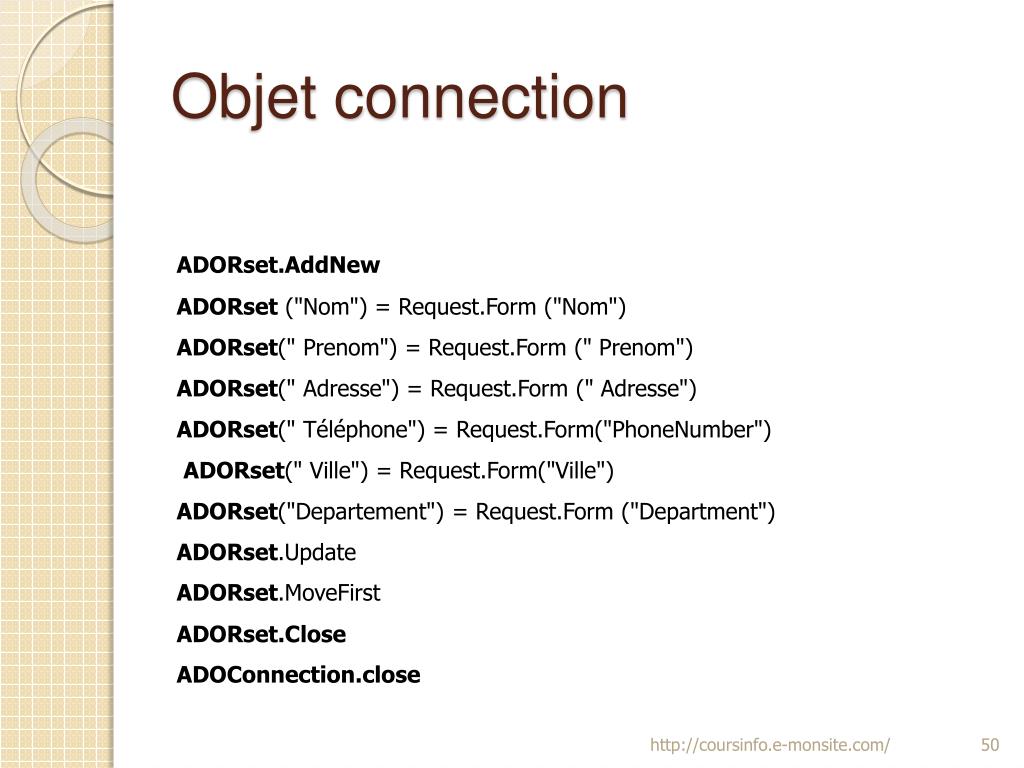 Objet connection

ADORset.AddNew

ADORset ("Nom") = Request.Form ("Nom")

ADORset(" Prenom") = Request.Form (" Prenom")

ADORset(" Adresse") = Request.Form (" Adresse")

ADORset(" Téléphone") = Request.Form("PhoneNumber")

ADORset(" Ville") = Request.Form("Ville")

ADORset("Departement") = Request.Form ("Department")

ADORset.Update

ADORset.MoveFirst

ADORset.Close

ADOConnection.close

http://coursinfo.e-monsite.com/

50